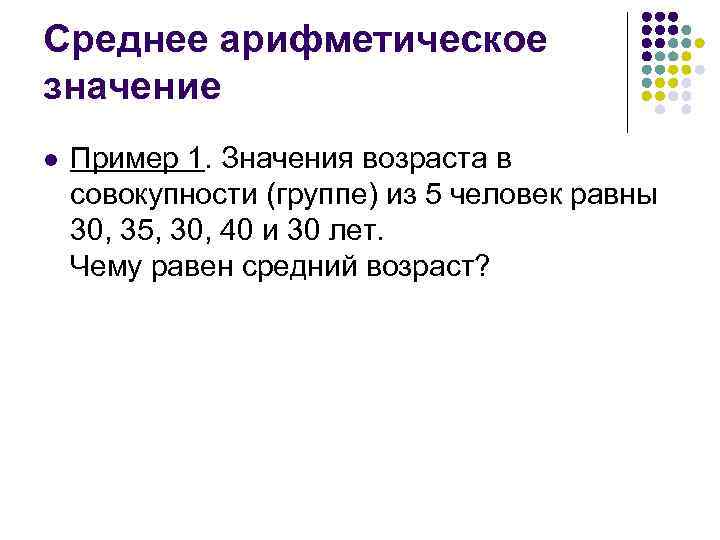 Среднее арифметическое значение

Пример 1. Значения возраста в совокупности (группе) из 5 человек равны 30, 35, 30, 40 и 30 лет.
Чему равен средний возраст?